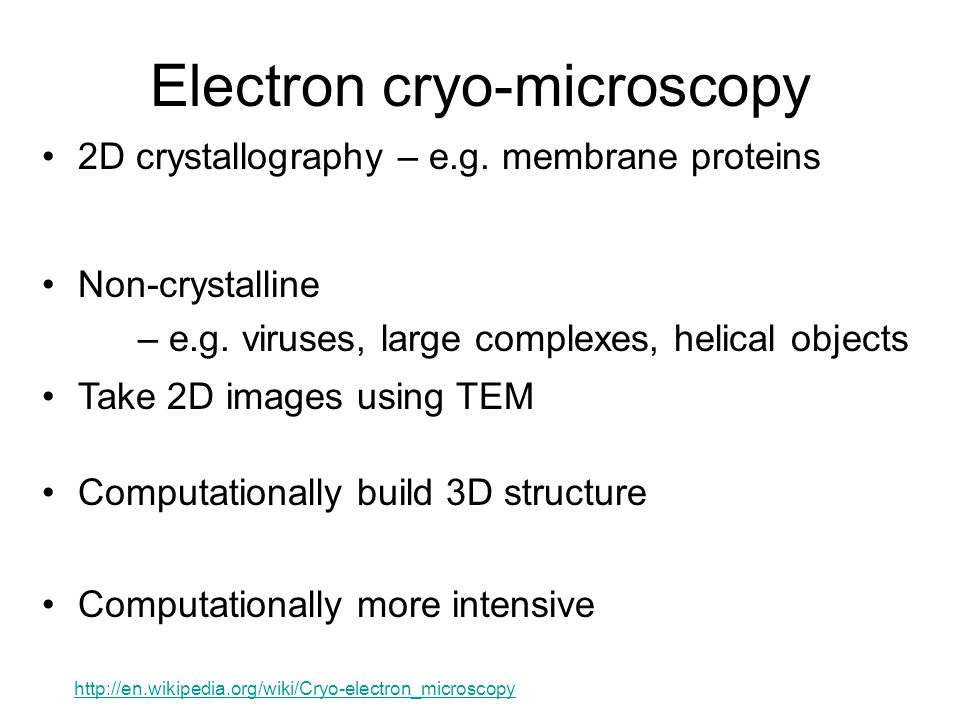 Electron cryo-microscopy

• 2D crystallography – e.g. membrane proteins

• Non-crystalline
– e.g. viruses, large complexes, helical objects

• Take 2D images using TEM

• Computationally build 3D structure

• Computationally more intensive

http://en.wikipedia.org/wiki/Cryo-electron_microscopy